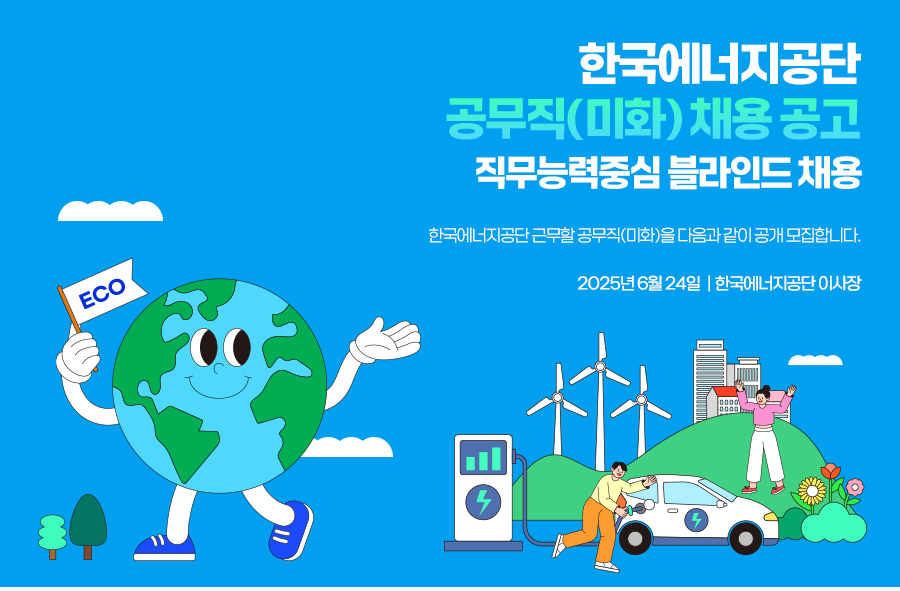 한국에너지공단
공무직(미화) 채용 공고
직무능력중심 블라인드 채용

한국에너지공단 근무할 공무직(미화)을 다음과 같이 공개 모집합니다.

2025년 6월 24일 | 한국에너지공단 이사장

ECO